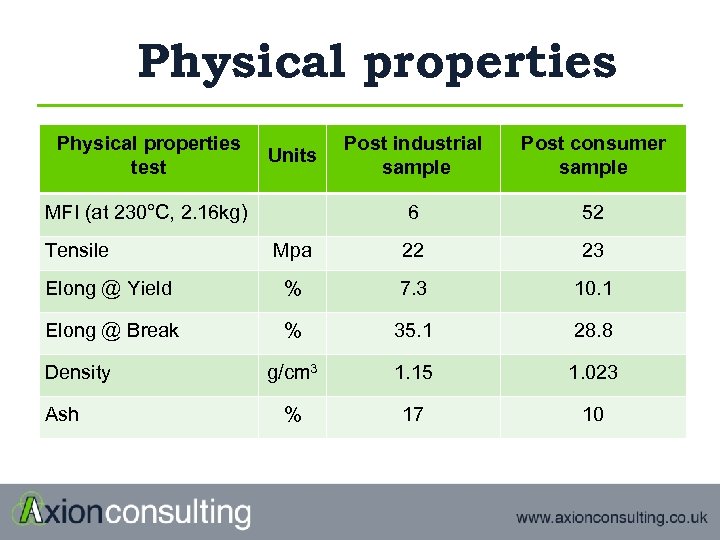 Physical properties

| Physical properties test | Units | Post industrial sample | Post consumer sample |
|---|---|---|---|
| MFI (at 230°C, 2.16kg) | | 6 | 52 |
| Tensile | Mpa | 22 | 23 |
| Elong @ Yield | % | 7.3 | 10.1 |
| Elong @ Break | % | 35.1 | 28.8 |
| Density | g/cm$^3$ | 1.15 | 1.023 |
| Ash | % | 17 | 10 |

Axionconsulting

www.axionconsulting.co.uk